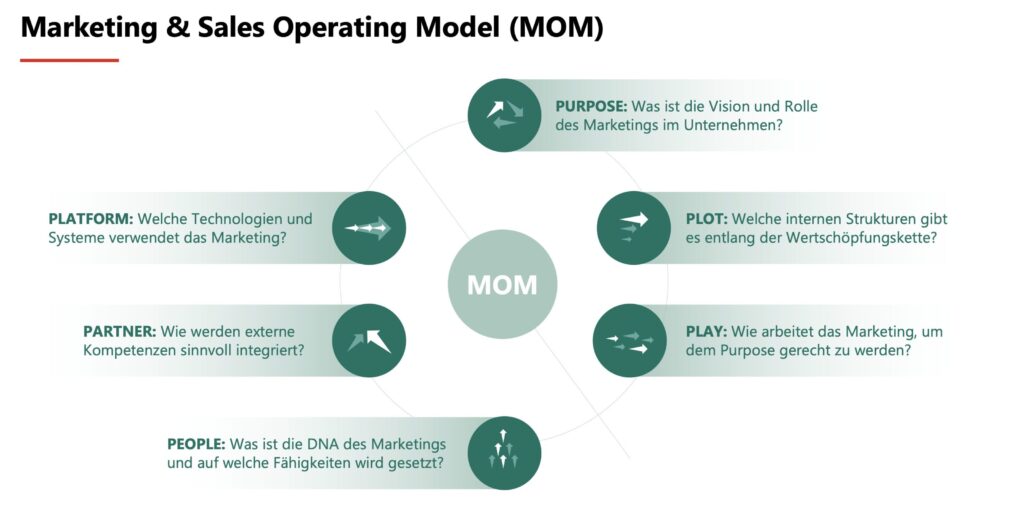 Marketing & Sales Operating Model (MOM)

PURPOSE: Was ist die Vision und Rolle des Marketings im Unternehmen?

PLATFORM: Welche Technologien und Systeme verwendet das Marketing?

PLOT: Welche internen Strukturen gibt es entlang der Wertschöpfungskette?

MOM

PARTNER: Wie werden externe Kompetenzen sinnvoll integriert?

PLAY: Wie arbeitet das Marketing, um dem Purpose gerecht zu werden?

PEOPLE: Was ist die DNA des Marketings und auf welche Fähigkeiten wird gesetzt?